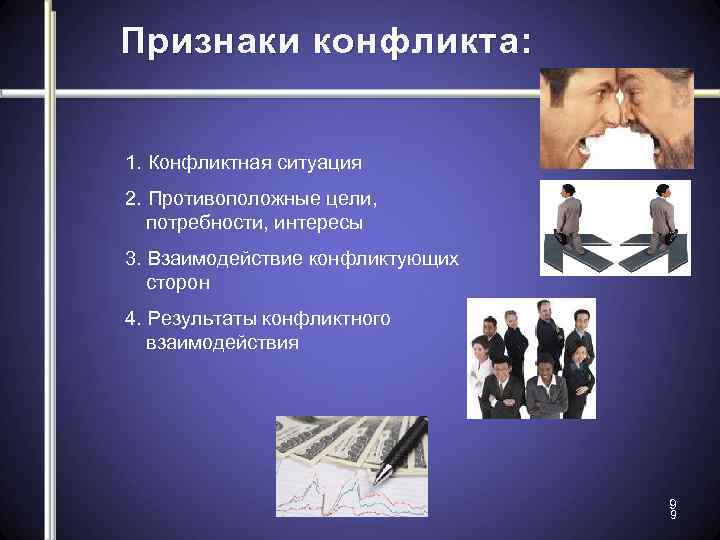 Признаки конфликта:

1. Конфликтная ситуация

2. Противоположные цели, потребности, интересы

3. Взаимодействие конфликтующих сторон

4. Результаты конфликтного взаимодействия

9
9